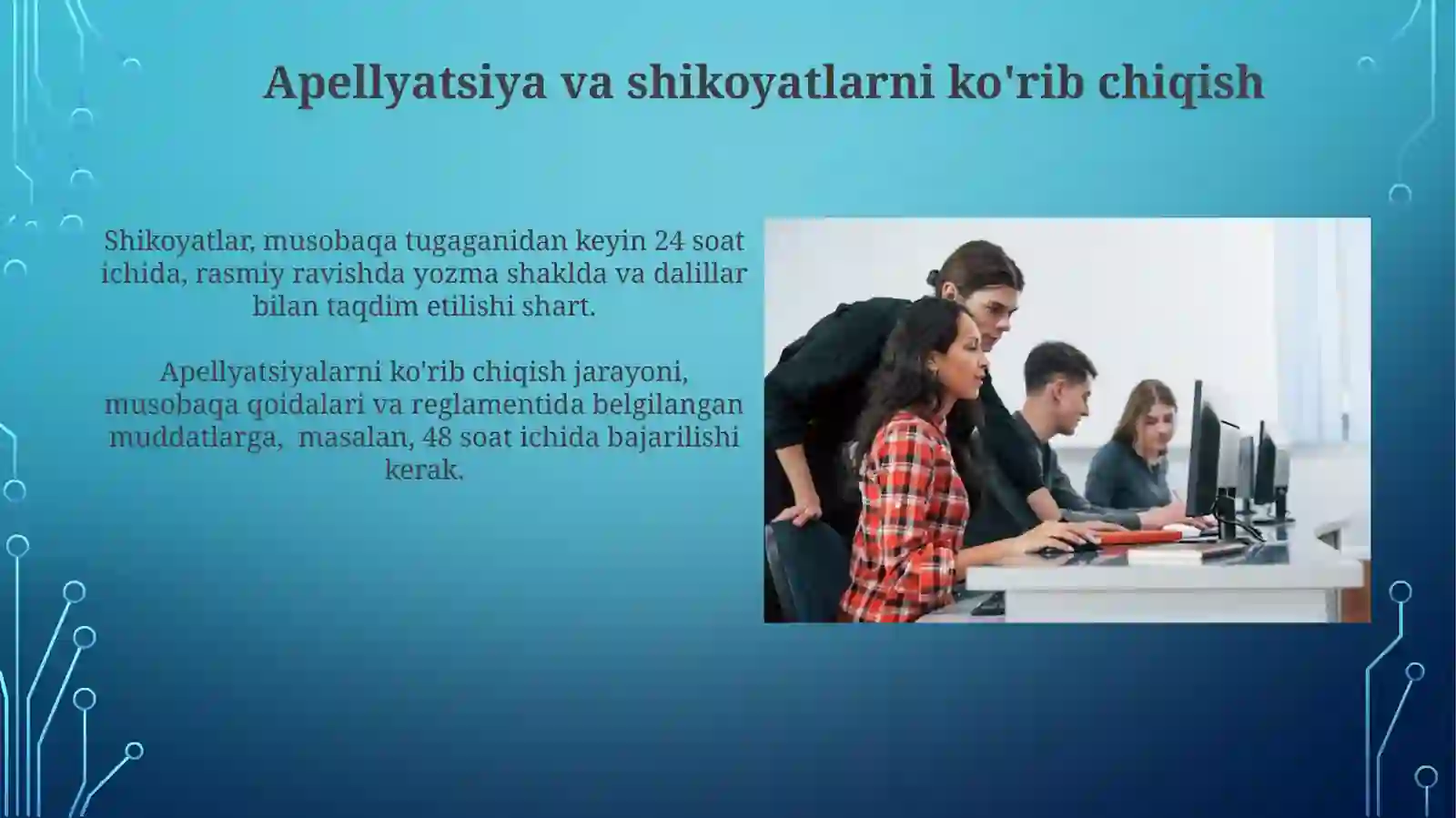 Apellyatsiya va shikoyatlarni ko'rib chiqish

Shikoyatlar, musobaqa tugaganidan keyin 24 soat ichida, rasmiy ravishda yozma shaklda va dalillar bilan taqdim etilishi shart.

Apellyatsiyalarni ko'rib chiqish jarayoni, musobaqa qoidalari va reglamentida belgilangan muddatlarga, masalan, 48 soat ichida bajarilishi kerak.